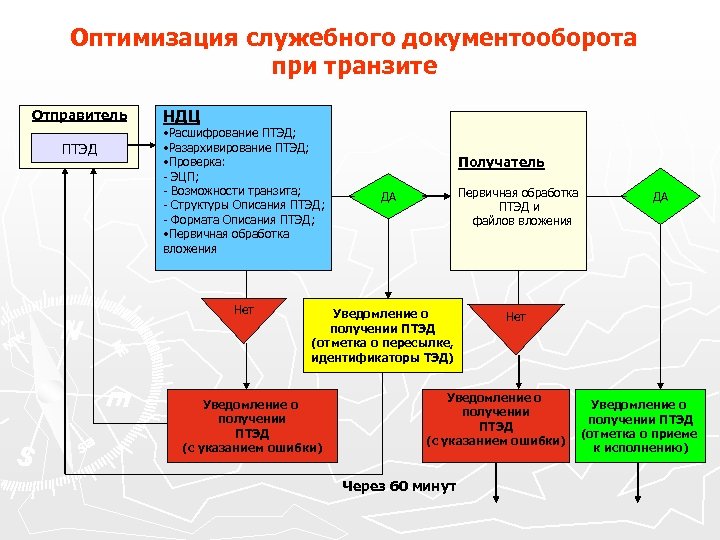 Оптимизация служебного документооборота при транзите

Отправитель

ПТЭД

НДЦ
•Расшифрование ПТЭД;
•Разархивирование ПТЭД;
•Проверка:
- ЭЦП;
- Возможности транзита;
- Структуры Описания ПТЭД;
- Формата Описания ПТЭД;
•Первичная обработка вложения

ДА

Получатель

Первичная обработка ПТЭД и файлов вложения

ДА

Нет

Уведомление о получении ПТЭД (отметка о пересылке, идентификаторы ТЭД)

Нет

Уведомление о получении ПТЭД (с указанием ошибки)

Уведомление о получении ПТЭД (с указанием ошибки)

Уведомление о получении ПТЭД (отметка о приеме к исполнению)

Через 60 минут